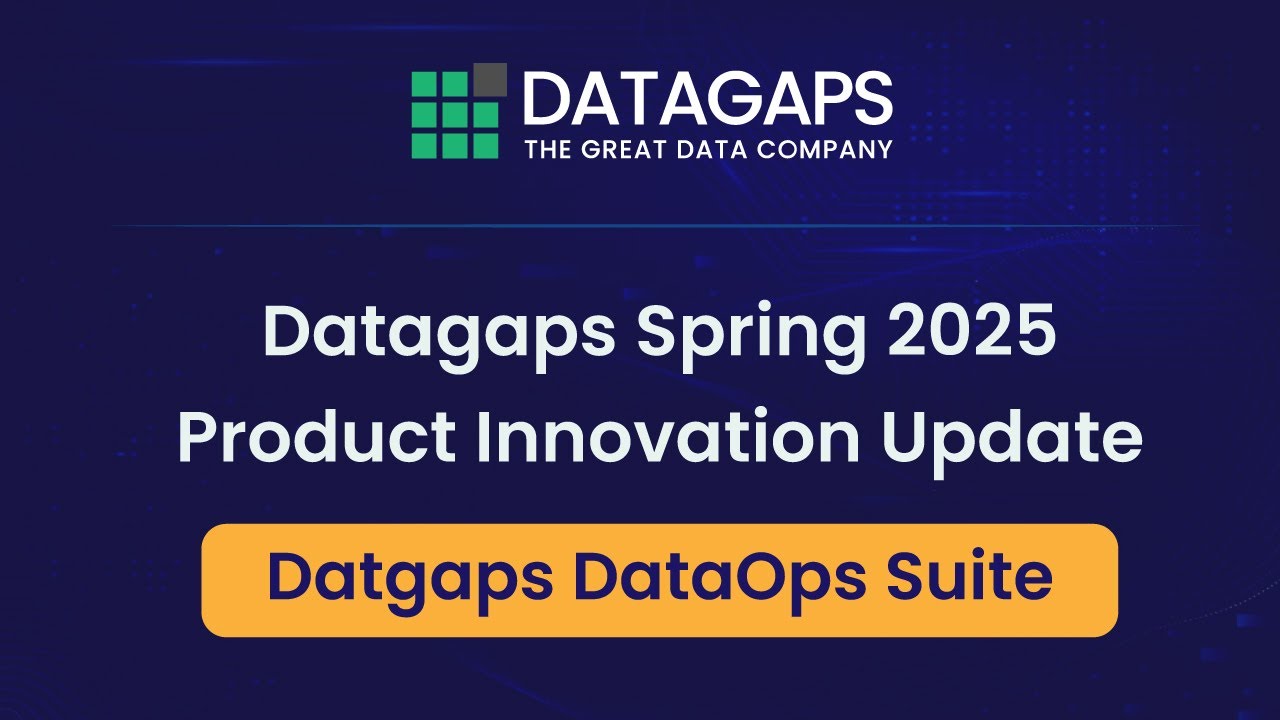 DATAGAPS
THE GREAT DATA COMPANY

Datagaps Spring 2025 Product Innovation Update

Datgaps DataOps Suite